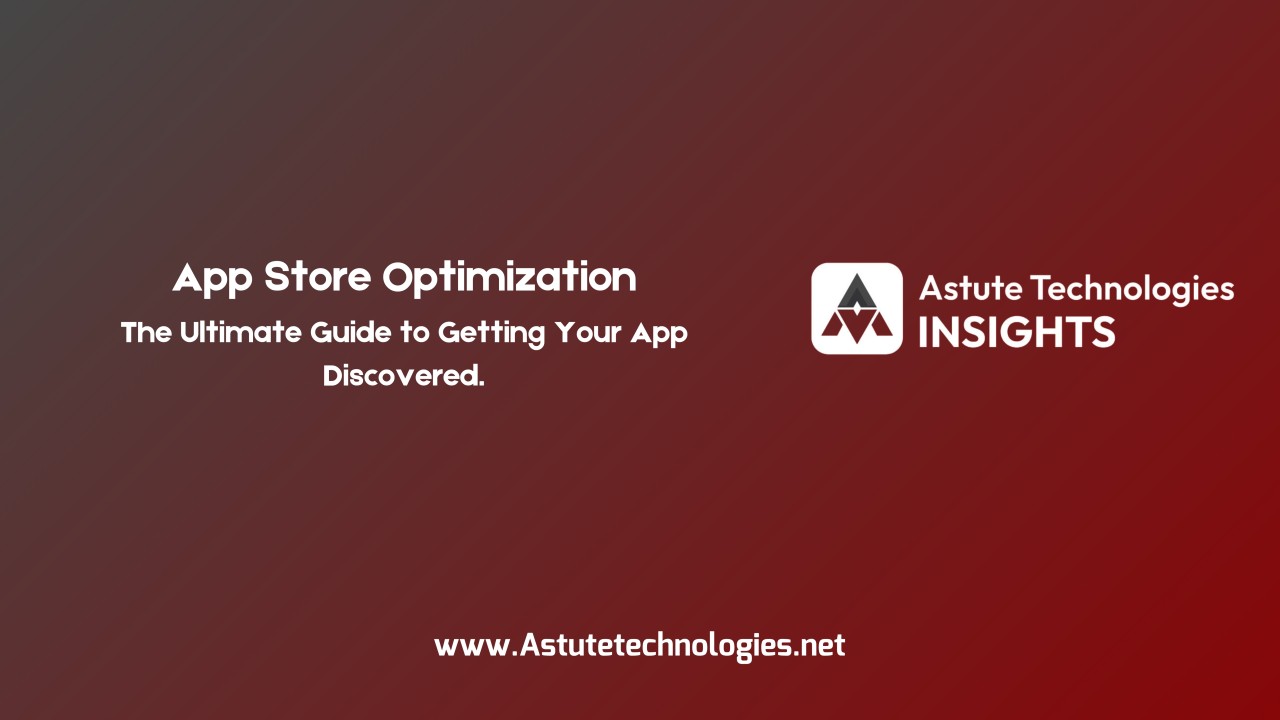 App Store Optimization

The Ultimate Guide to Getting Your App Discovered.

Astute Technologies
INSIGHTS

www.Astutetechnologies.net